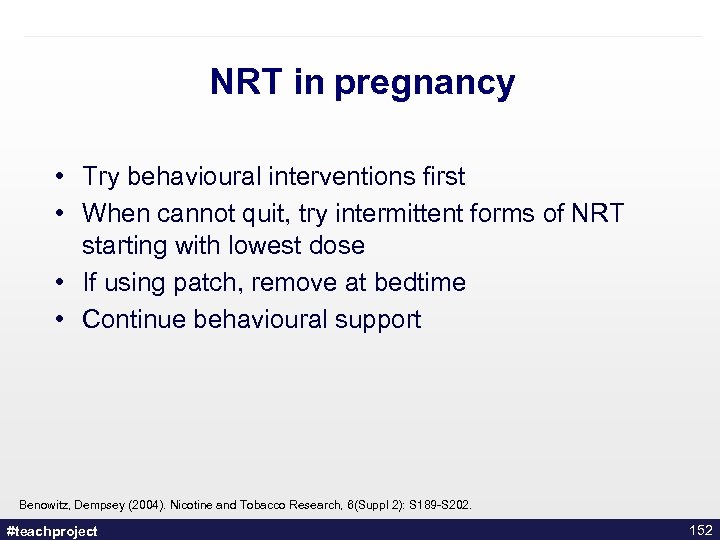 NRT in pregnancy

• Try behavioural interventions first
• When cannot quit, try intermittent forms of NRT starting with lowest dose
• If using patch, remove at bedtime
• Continue behavioural support

Benowitz, Dempsey (2004). Nicotine and Tobacco Research, 6(Suppl 2): S189-S202.

#teachproject

152